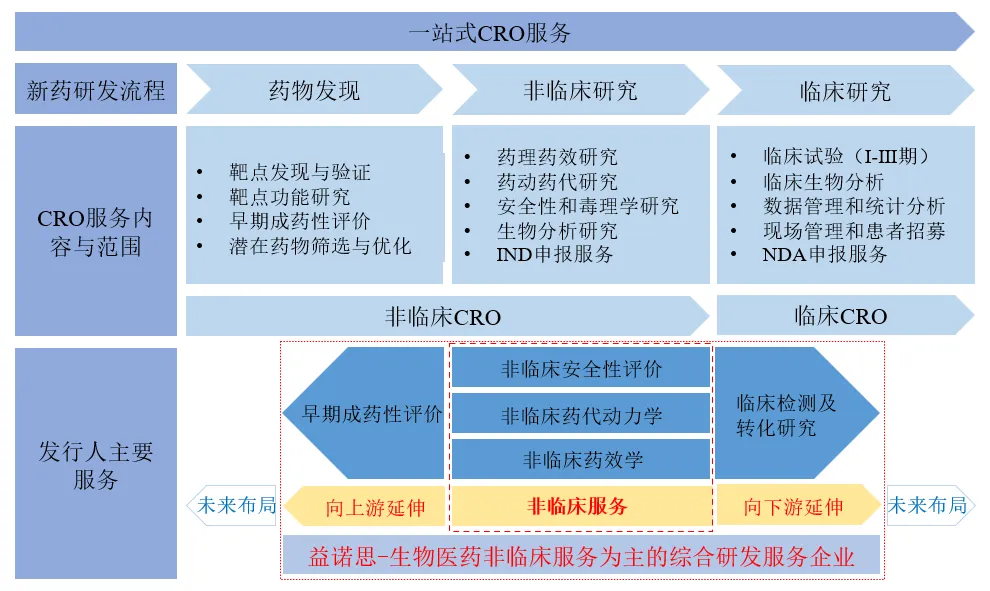 一站式CRO服务

新药研发流程

药物发现

非临床研究

临床研究

CRO服务内容与范围

• 靶点发现与验证
• 靶点功能研究
• 早期成药性评价
• 潜在药物筛选与优化

• 药理药效研究
• 药动药代研究
• 安全性和毒理学研究
• 生物分析研究
• IND申报服务

• 临床试验（I-III期）
• 临床生物分析
• 数据管理和统计分析
• 现场管理和患者招募
• NDA申报服务

非临床CRO

临床CRO

发行人主要服务

早期成药性评价

非临床安全性评价

非临床药代动力学

非临床药效学

临床检测及转化研究

未来布局

向上游延伸

非临床服务

向下游延伸

未来布局

益诺思-生物医药非临床服务为主的综合研发服务企业